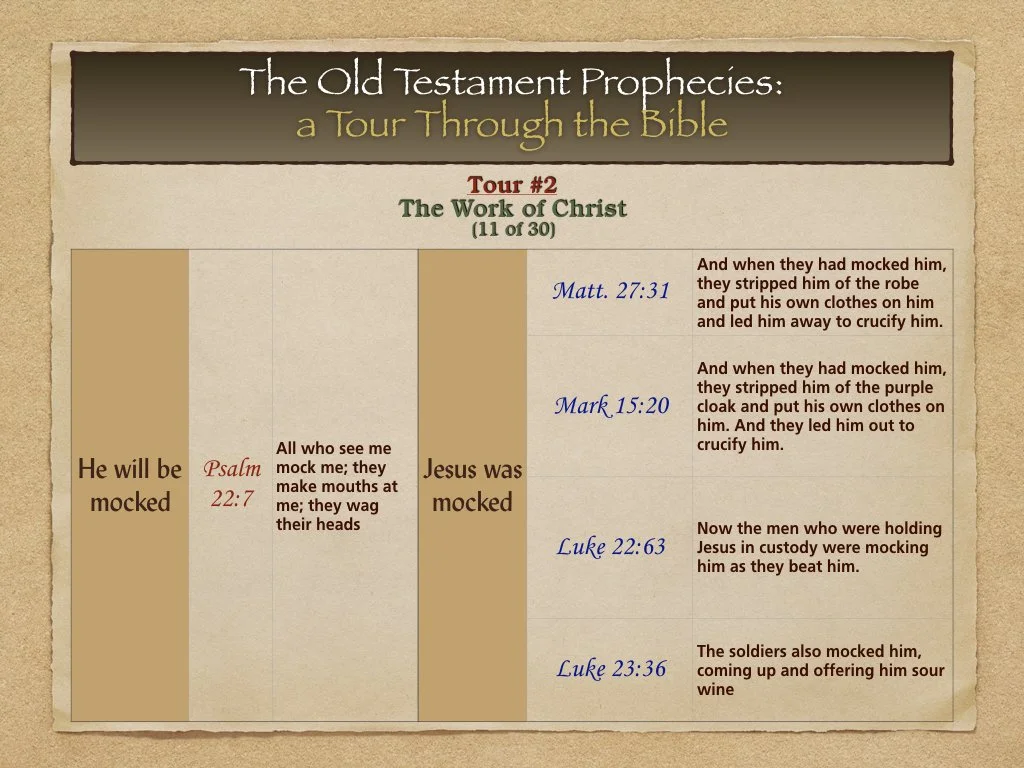 The Old Testament Prophecies:
a Tour Through the Bible

Tour #2
The Work of Christ
(11 of 30)

| He will be mocked | Psalm 22:7 | All who see me mock me; they make mouths at me; they wag their heads | Jesus was mocked | Matt. 27:31 | And when they had mocked him, they stripped him of the robe and put his own clothes on him and led him away to crucify him. |
|---|---|---|---|---|---|
| | | | | Mark 15:20 | And when they had mocked him, they stripped him of the purple cloak and put his own clothes on him. And they led him out to crucify him. |
| | | | | Luke 22:63 | Now the men who were holding Jesus in custody were mocking him as they beat him. |
| | | | | Luke 23:36 | The soldiers also mocked him, coming up and offering him sour wine |